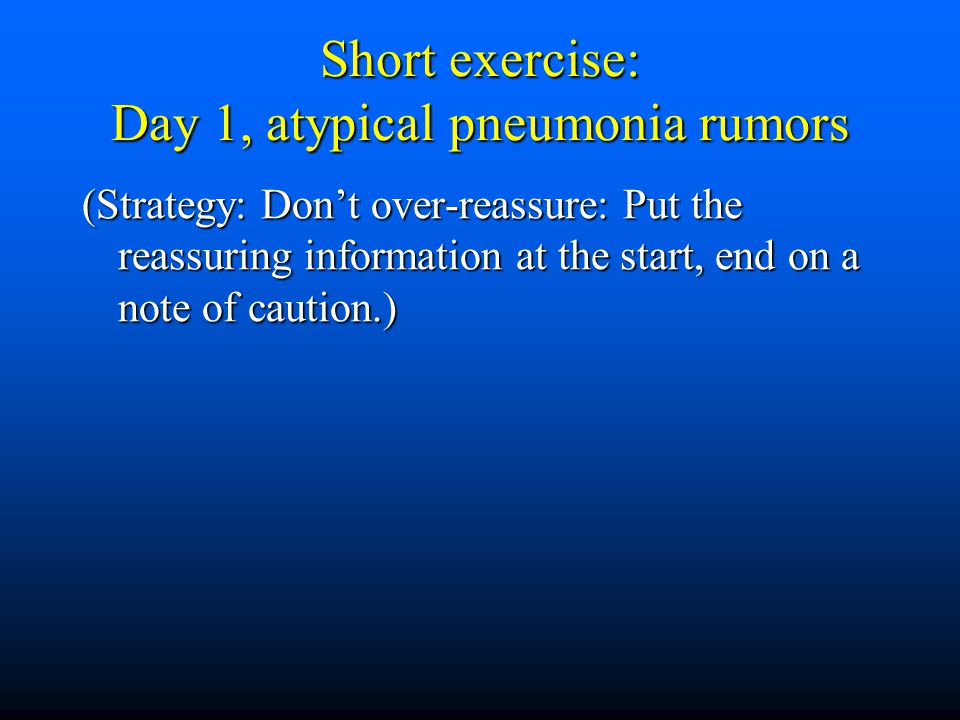 Short exercise:
Day 1, atypical pneumonia rumors

(Strategy: Don’t over-reassure: Put the reassuring information at the start, end on a note of caution.)